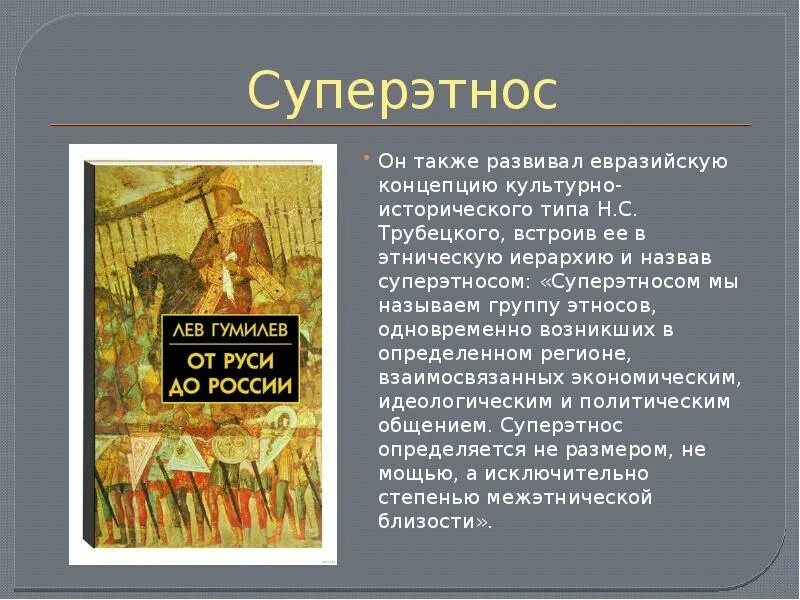 Суперэтнос

ЛЕВ ГУМИЛЕВ
ОТ РУСИ ДО РОССИИ

Он также развивал евразийскую концепцию культурно-исторического типа Н.С. Трубецкого, встроив ее в этническую иерархию и назвав суперэтносом: «Суперэтносом мы называем группу этносов, одновременно возникших в определенном регионе, взаимосвязанных экономическим, идеологическим и политическим общением. Суперэтнос определяется не размером, не мощью, а исключительно степенью межэтнической близости».